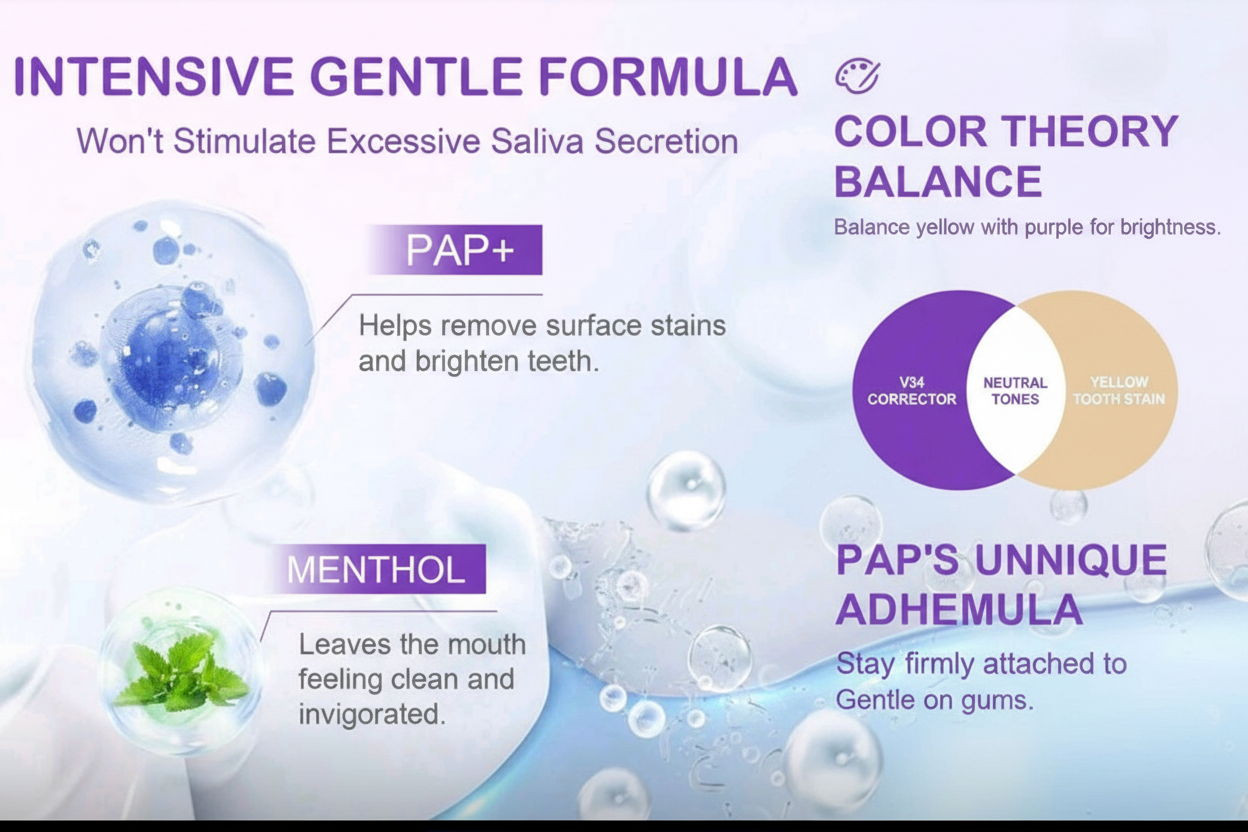 INTENSIVE GENTLE FORMULA

Won't Stimulate Excessive Saliva Secretion

PAP+

Helps remove surface stains and brighten teeth.

MENTHOL

Leaves the mouth feeling clean and invigorated.

COLOR THEORY BALANCE

Balance yellow with purple for brightness.

V34 CORRECTOR

NEUTRAL TONES

YELLOW TOOTH STAIN

PAP'S UNNIQUE ADHEMULA

Stay firmly attached to Gentle on gums.